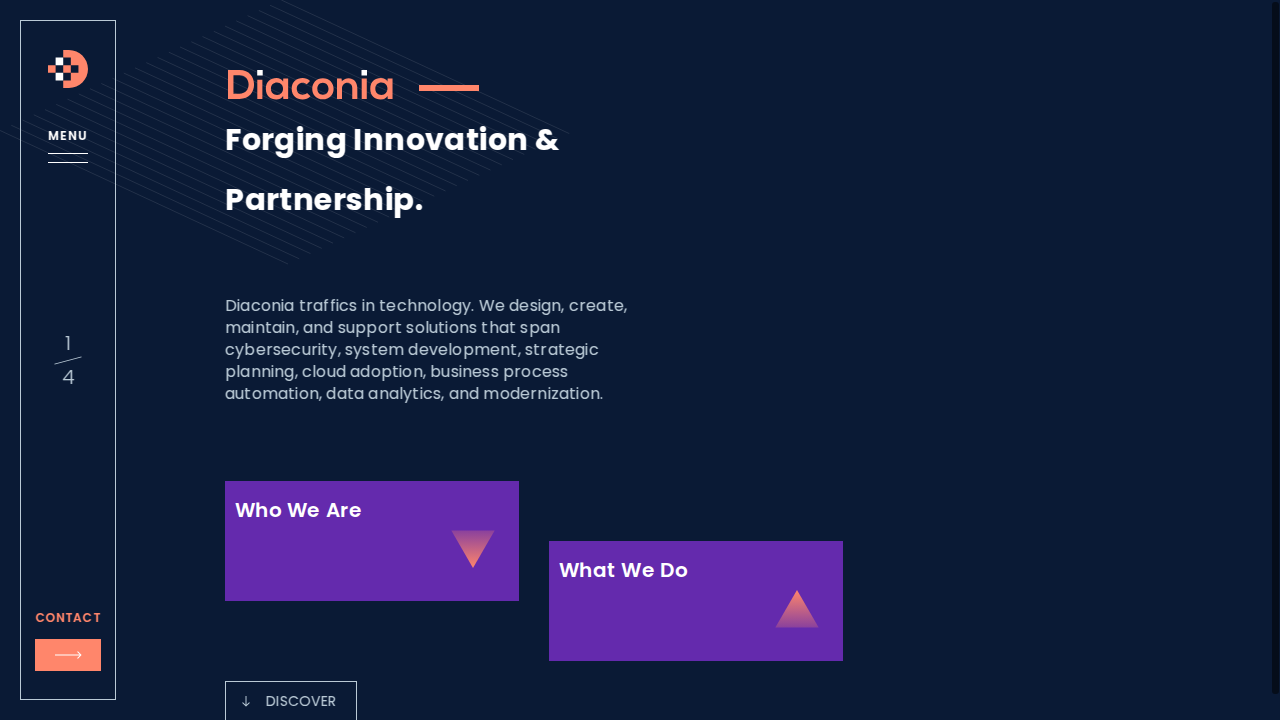 MENU

1
4

CONTACT

Diaconia

Forging Innovation & Partnership.

Diaconia traffics in technology. We design, create, maintain, and support solutions that span cybersecurity, system development, strategic planning, cloud adoption, business process automation, data analytics, and modernization.

Who We Are

What We Do

DISCOVER